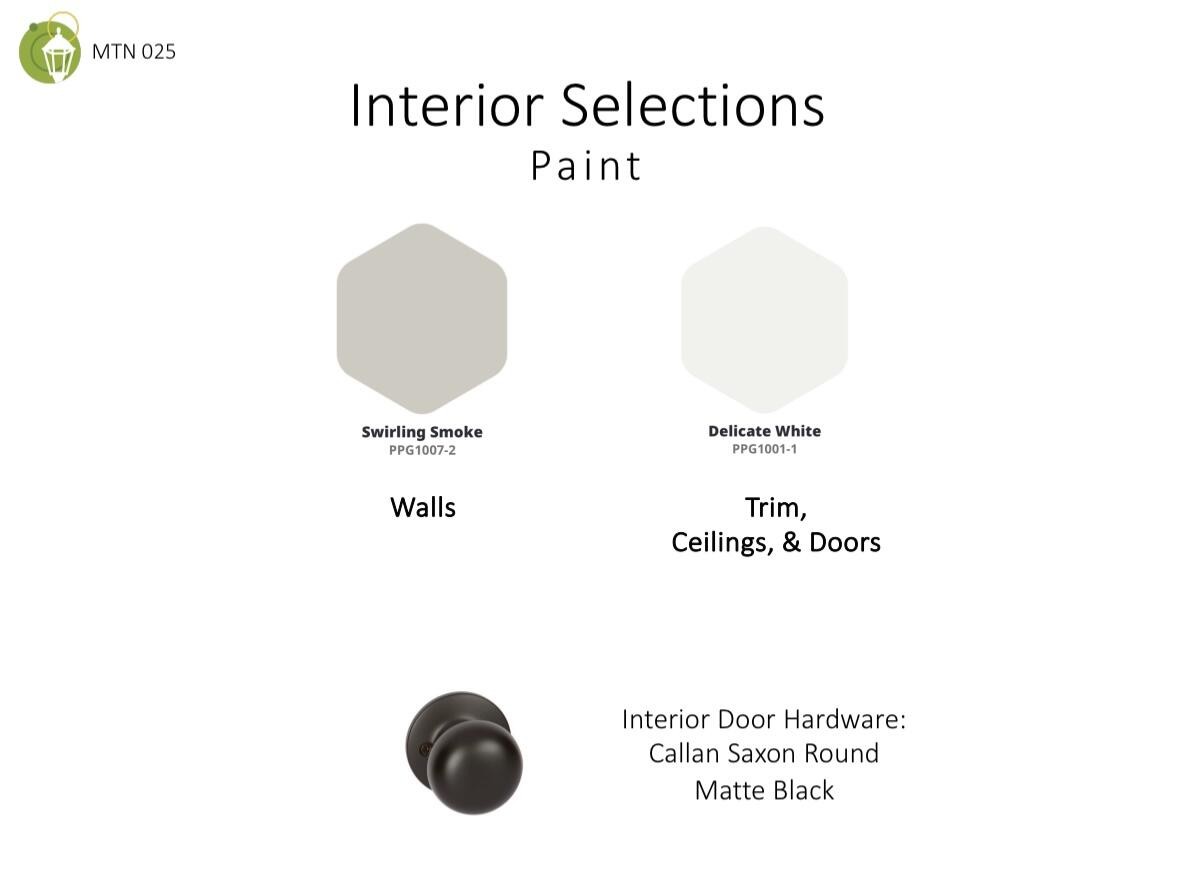 MTN 025

Interior Selections
Paint

Swirling Smoke
PPG1007-2

Walls

Delicate White
PPG1001-1

Trim,
Ceilings, & Doors

Interior Door Hardware:
Callan Saxon Round
Matte Black